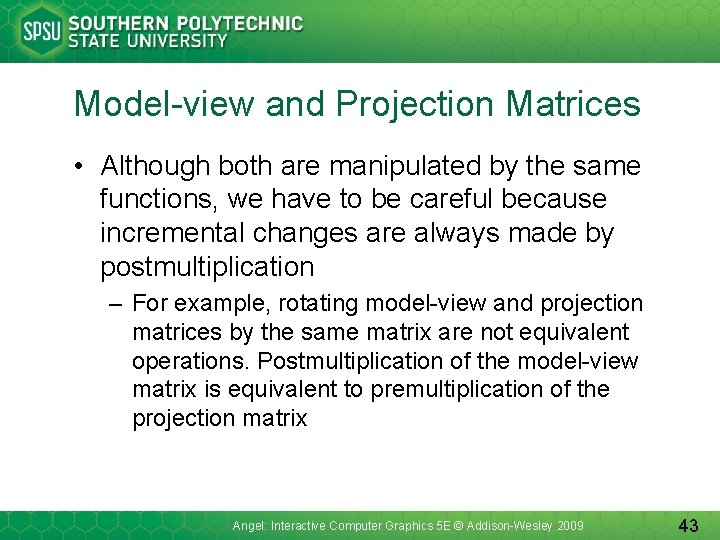 SPSU SOUTHERN POLYTECHNIC STATE UNIVERSITY

Model-view and Projection Matrices

• Although both are manipulated by the same functions, we have to be careful because incremental changes are always made by postmultiplication

– For example, rotating model-view and projection matrices by the same matrix are not equivalent operations. Postmultiplication of the model-view matrix is equivalent to premultiplication of the projection matrix

Angel: Interactive Computer Graphics 5E © Addison-Wesley 2009

43